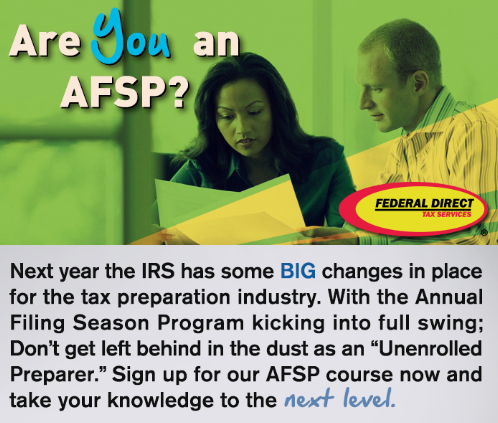 Are You an AFSP?

FEDERAL DIRECT
TAX SERVICES
®

Next year the IRS has some BIG changes in place for the tax preparation industry. With the Annual Filing Season Program kicking into full swing; Don't get left behind in the dust as an "Unenrolled Preparer." Sign up for our AFSP course now and take your knowledge to the next level.